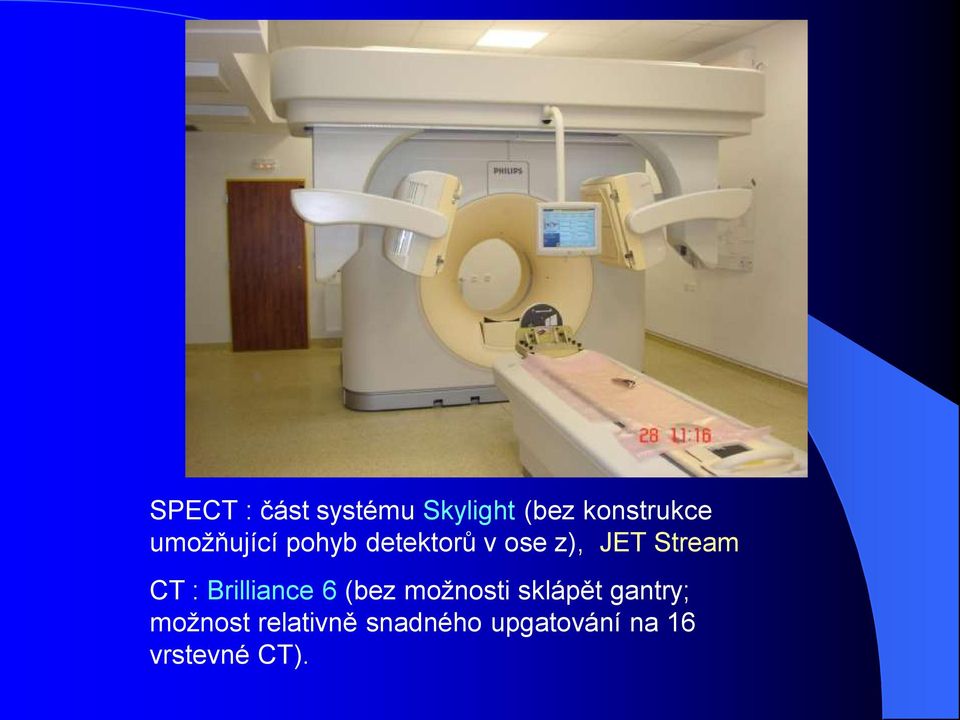 PHILIPS

28 11:16

SPECT : část systému Skylight (bez konstrukce umožňující pohyb detektorů v ose z), JET Stream

CT : Brilliance 6 (bez možnosti sklápět gantry; možnost relativně snadného upgatování na 16 vrstevné CT).